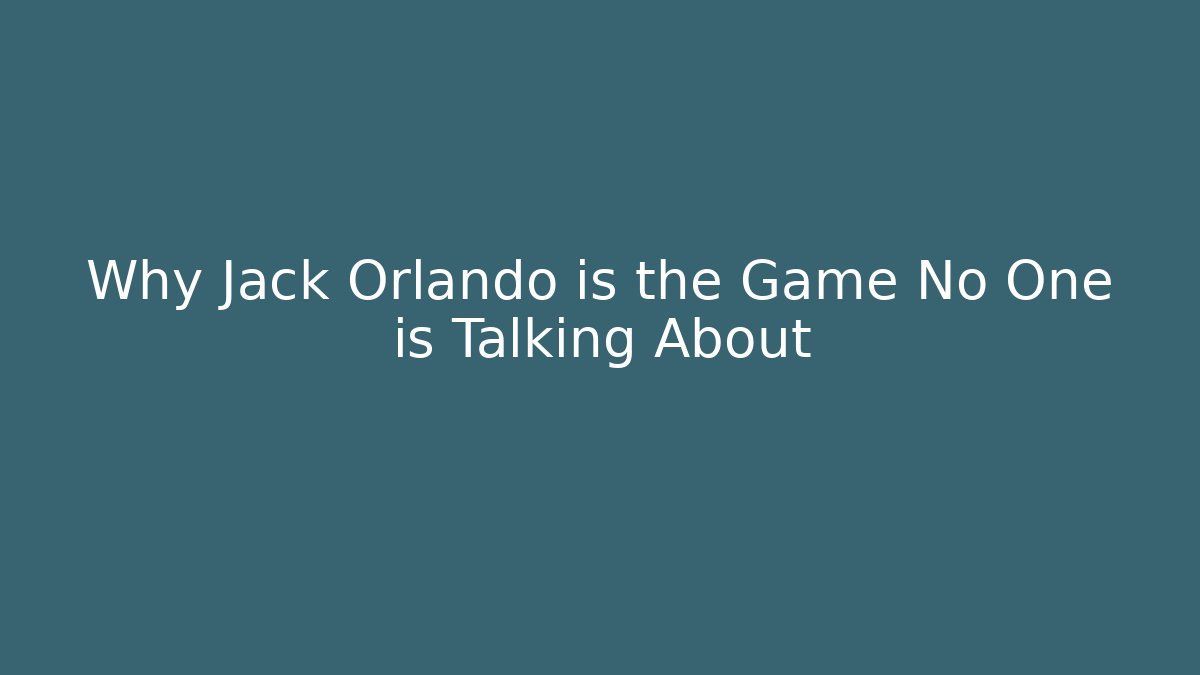 Why Jack Orlando is the Game No One is Talking About